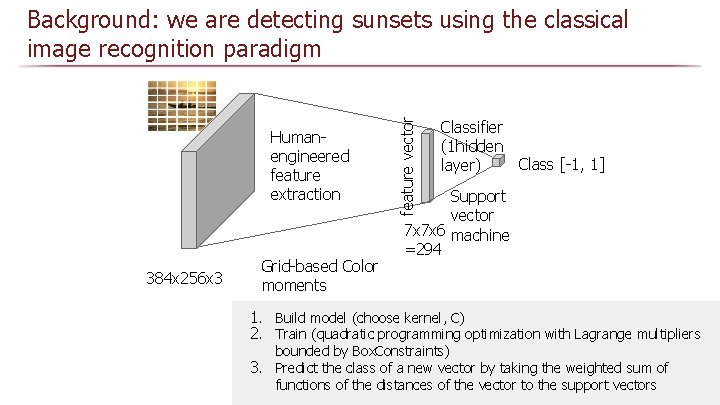 Background: we are detecting sunsets using the classical image recognition paradigm

Human-engineered feature extraction

feature vector

Classifier (1hidden layer)

Class [-1, 1]

Support vector machine

7x7x6 =294

384x256x3

Grid-based Color moments

1. Build model (choose kernel, C)
2. Train (quadratic programming optimization with Lagrange multipliers bounded by BoxConstraints)
3. Predict the class of a new vector by taking the weighted sum of functions of the distances of the vector to the support vectors